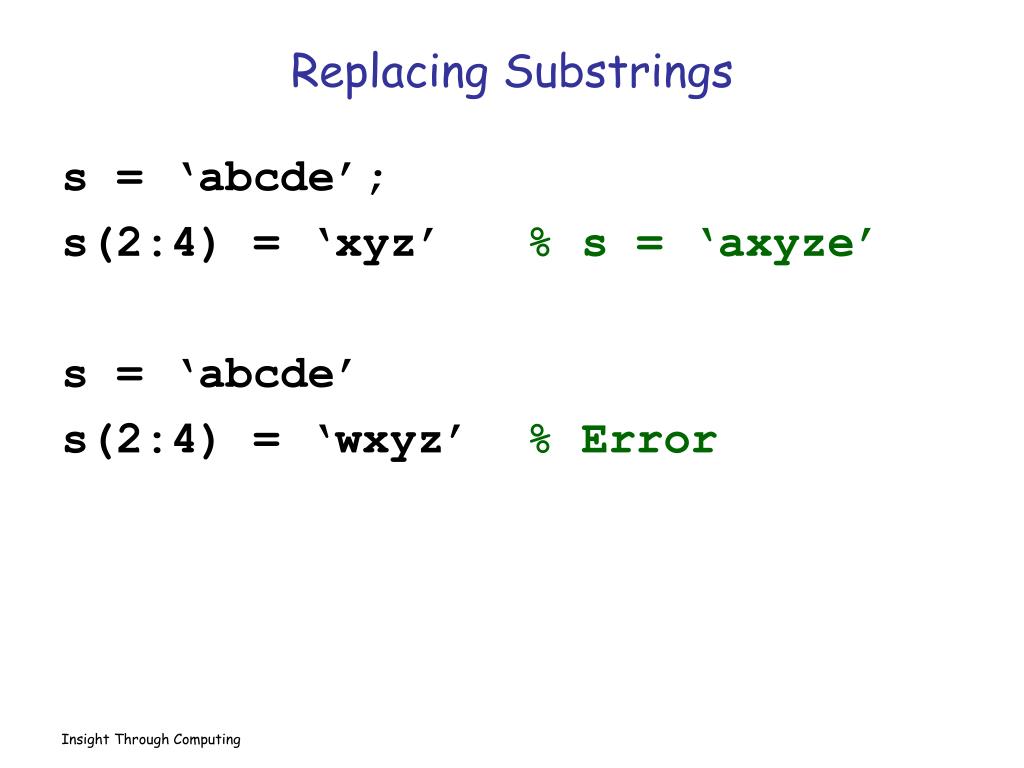 Replacing Substrings

s = ‘abcde’;
s(2:4) = ‘xyz’ % s = ‘axyze’

s = ‘abcde’
s(2:4) = ‘wxyz’ % Error

Insight Through Computing